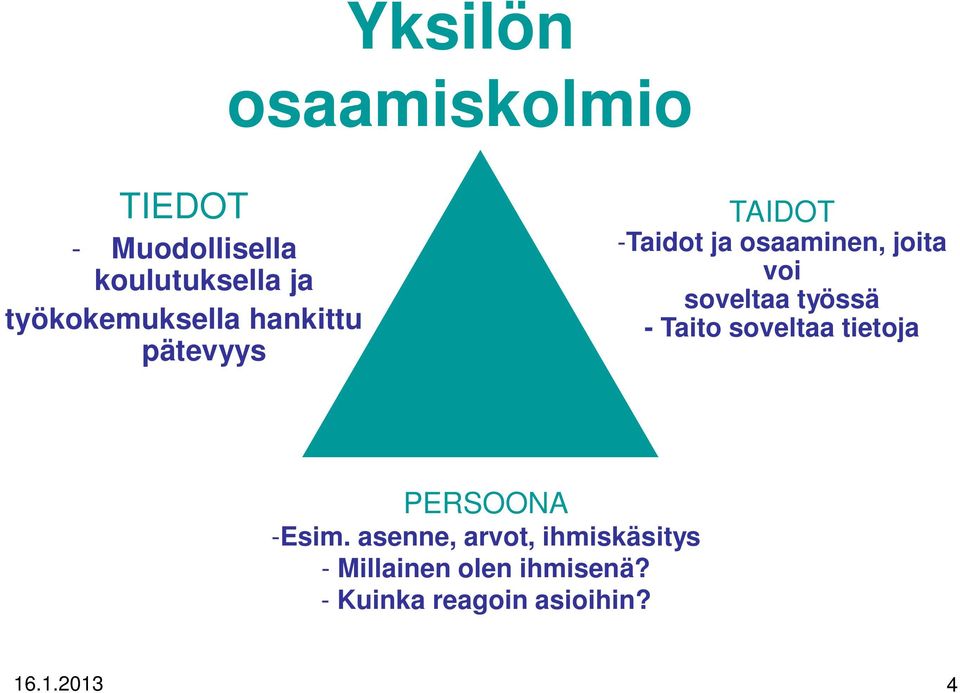 Yksilön osaamiskolmio

TIEDOT
- Muodollisella koulutuksella ja työkokemuksella hankittu pätevyys

TAIDOT
-Taidot ja osaaminen, joita voi soveltaa työssä
- Taito soveltaa tietoja

PERSOONA
-Esim. asenne, arvot, ihmiskäsitys
- Millainen olen ihmisenä?
- Kuinka reagoin asioihin?

16.1.2013

4